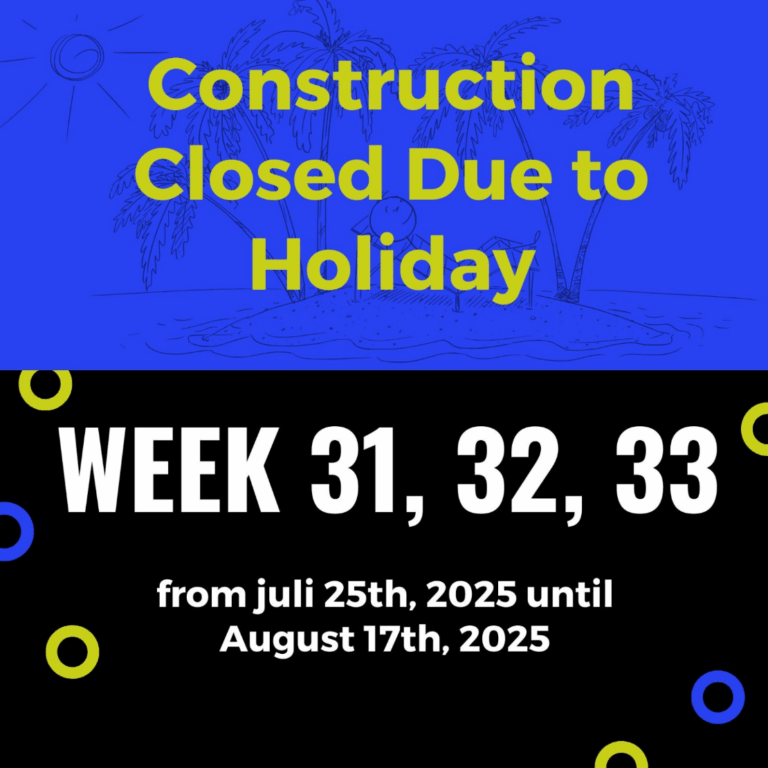 Construction Closed Due to Holiday

WEEK 31, 32, 33

from juli 25th, 2025 until August 17th, 2025